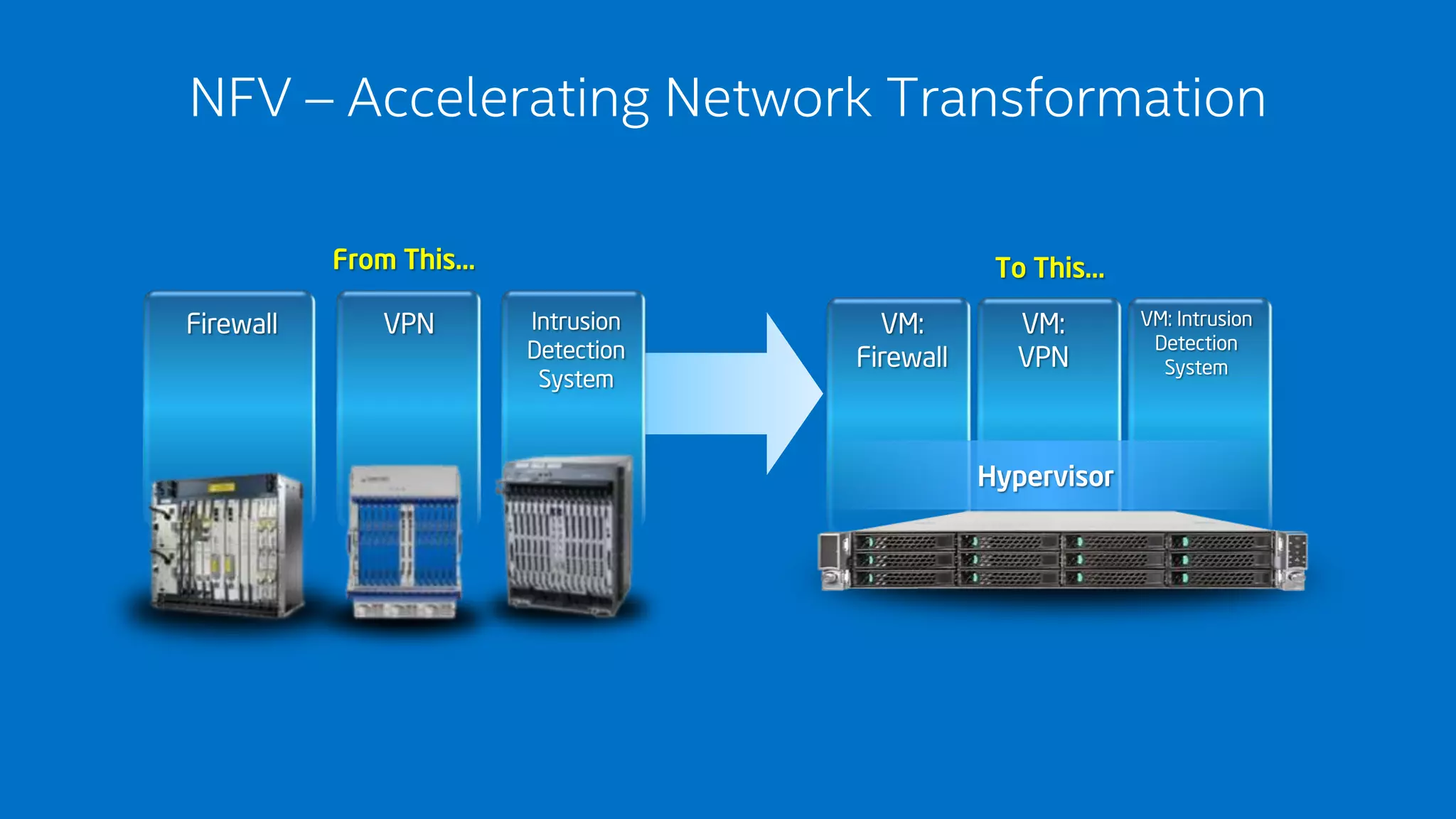 NFV – Accelerating Network Transformation

From This...

Firewall

VPN

Intrusion Detection System

To This...

VM: Firewall

VM: VPN

VM: Intrusion Detection System

Hypervisor